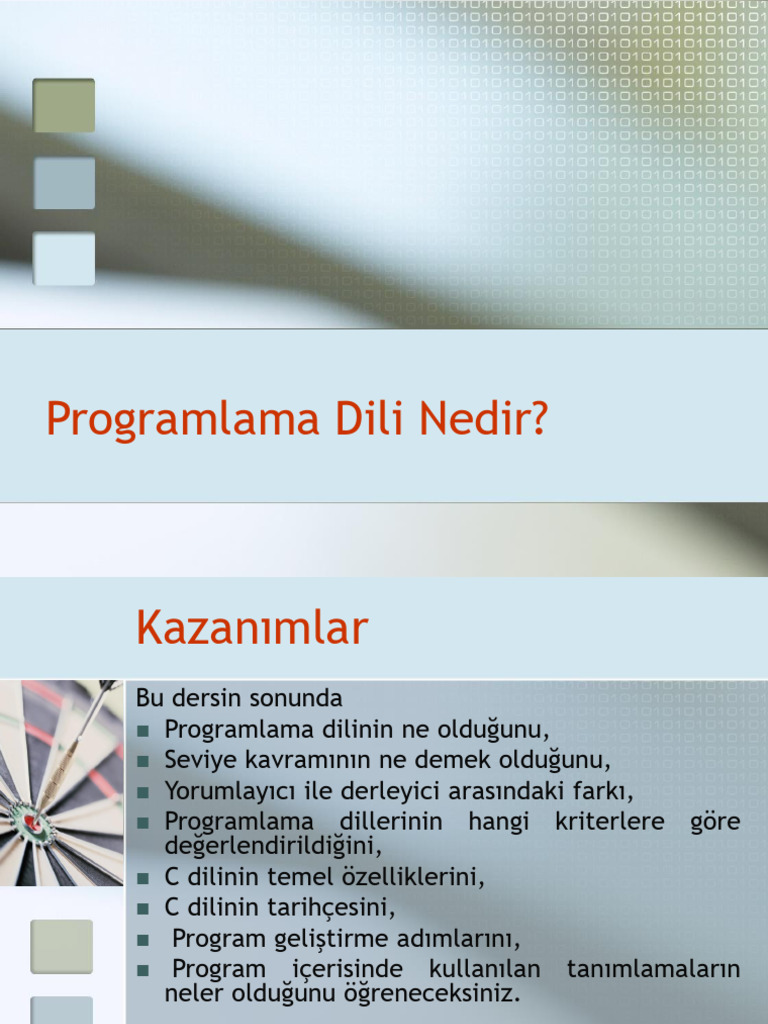 Programlama Dili Nedir?

Kazanımlar

Bu dersin sonunda
- Programlama dilinin ne olduğunu,
- Seviye kavramının ne demek olduğunu,
- Yorumlayıcı ile derleyici arasındaki farkı,
- Programlama dillerinin hangi kriterlere göre değerlendirildiğini,
- C dilinin temel özelliklerini,
- C dilinin tarihçesini,
- Program geliştirme adımlarını,
- Program içerisinde kullanılan tanımlamaların neler olduğunu öğreneceksiniz.